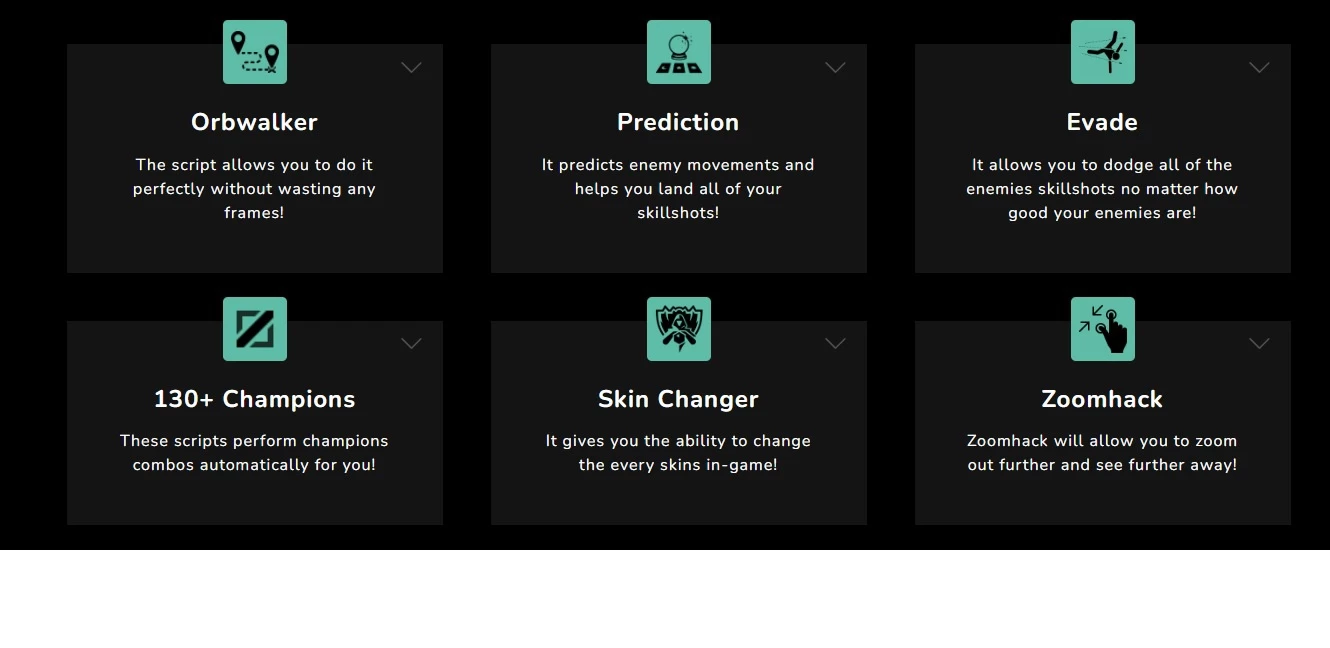 Orbwalker

The script allows you to do it perfectly without wasting any frames!

Prediction

It predicts enemy movements and helps you land all of your skillshots!

Evade

It allows you to dodge all of the enemies skillshots no matter how good your enemies are!

130+ Champions

These scripts perform champions combos automatically for you!

Skin Changer

It gives you the ability to change the every skins in-game!

Zoomhack

Zoomhack will allow you to zoom out further and see further away!